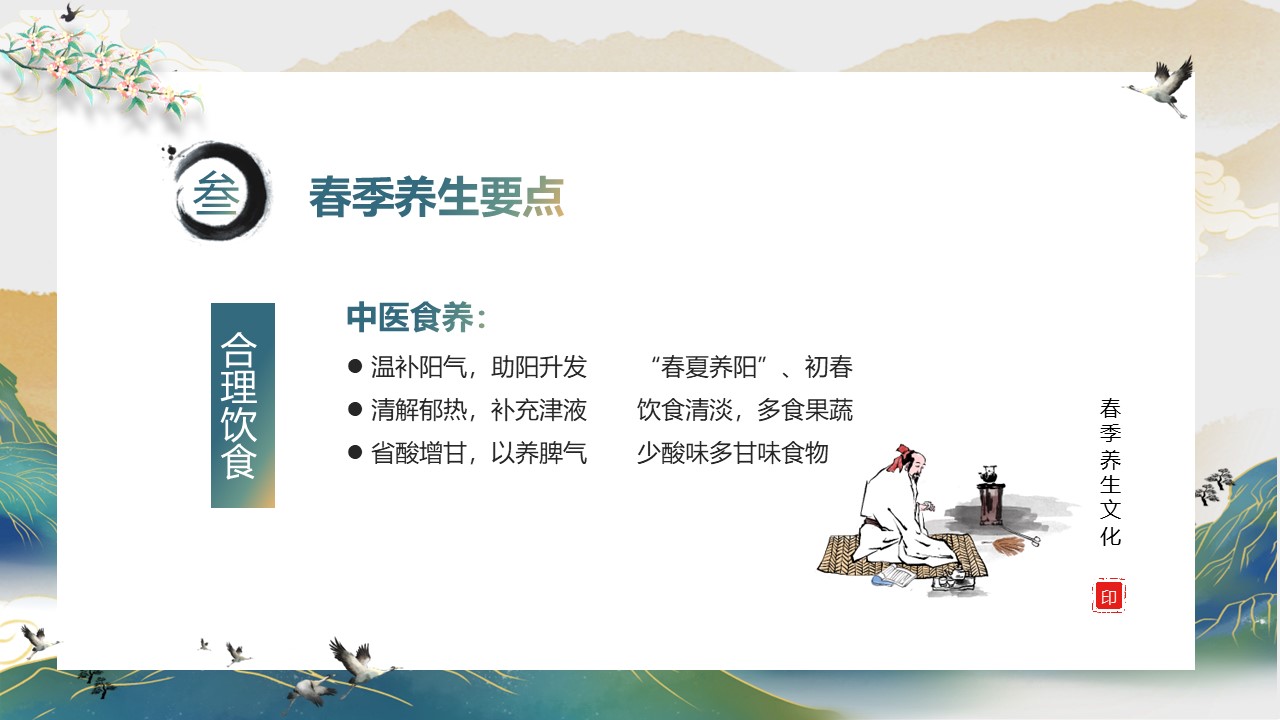 叁

春季养生要点

合理饮食

中医食养：

● 温补阳气，助阳升发　“春夏养阳”、初春

● 清解郁热，补充津液　饮食清淡，多食果蔬

● 省酸增甘，以养脾气　少酸味多甘味食物

春季养生文化

印